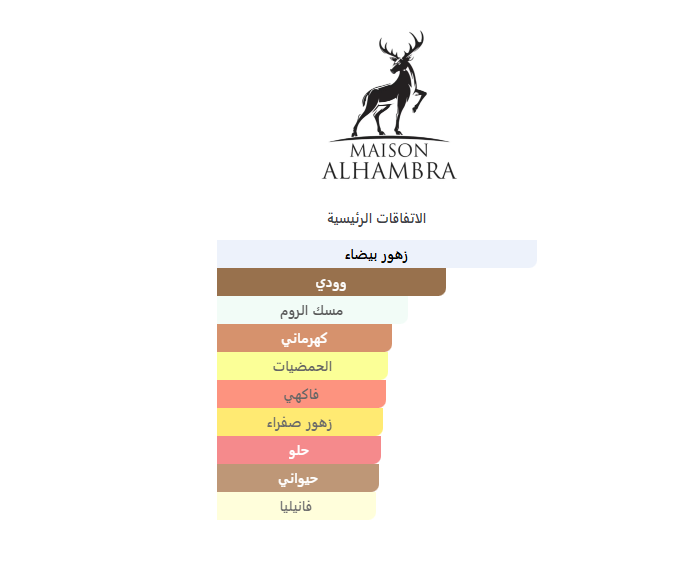 MAISON
ALHAMBRA

الاتفاقات الرئيسية

زهور بيضاء
وودي
مسك الروم
كهرماني
الحمضيات
فاكهي
زهور صفراء
حلو
حيواني
فانيليا